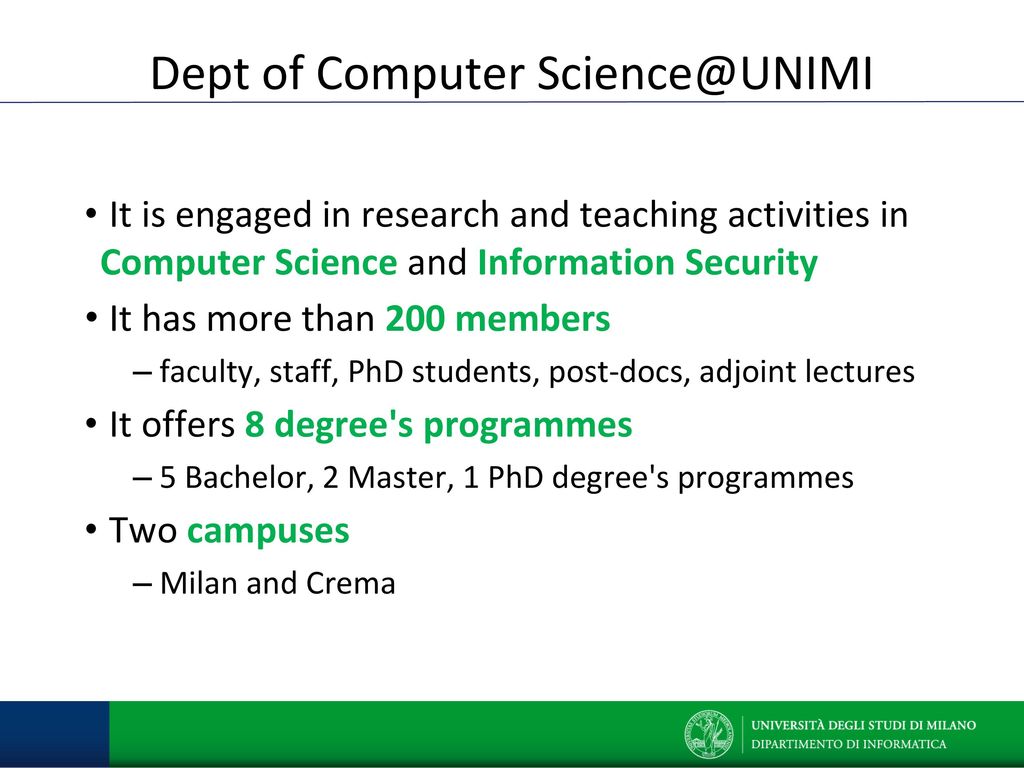 Dept of Computer Science@UNIMI

• It is engaged in research and teaching activities in Computer Science and Information Security

• It has more than 200 members

– faculty, staff, PhD students, post-docs, adjoint lectures

• It offers 8 degree's programmes

– 5 Bachelor, 2 Master, 1 PhD degree's programmes

• Two campuses

– Milan and Crema

UNIVERSITÀ DEGLI STUDI DI MILANO
DIPARTIMENTO DI INFORMATICA